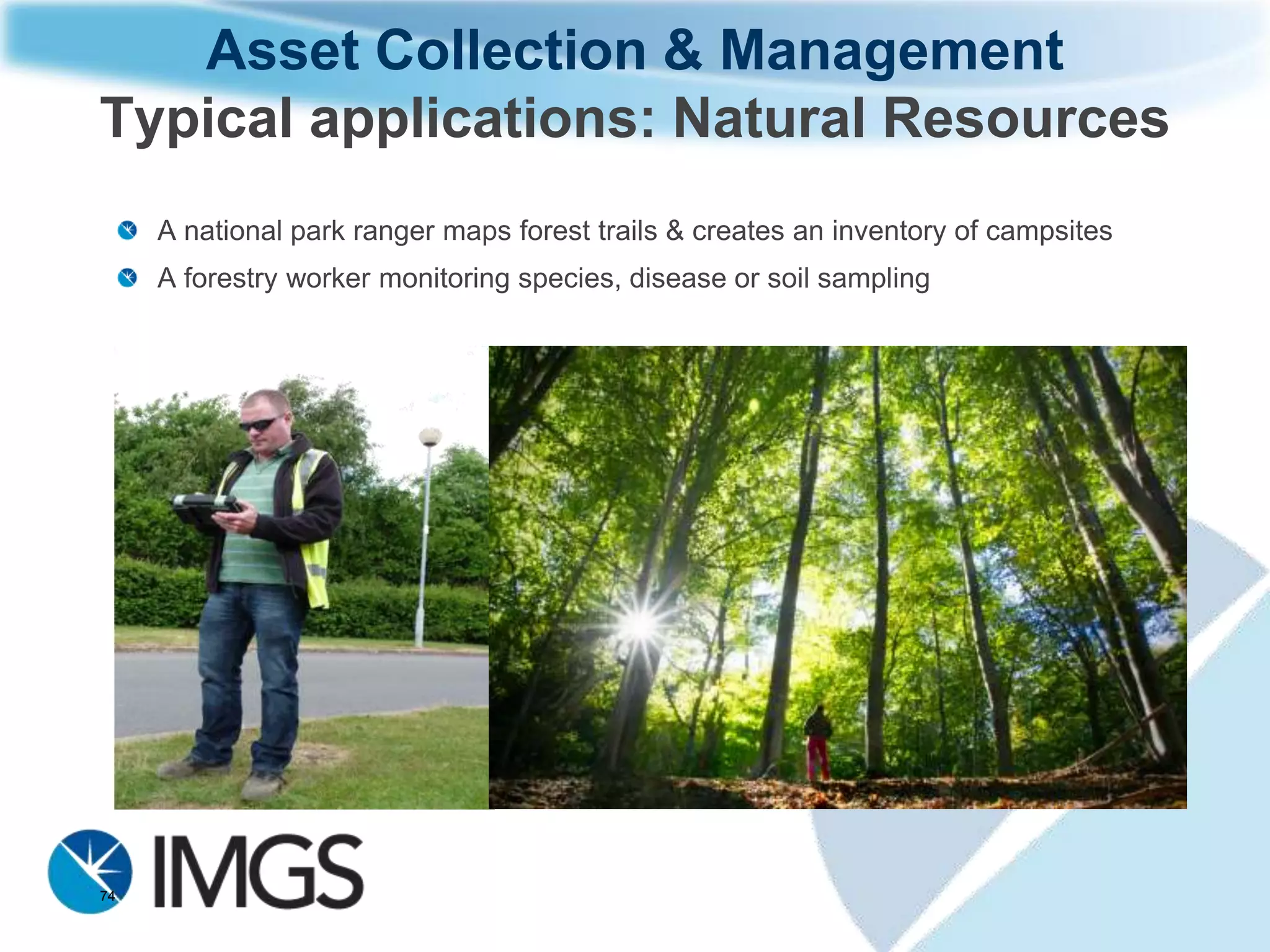 Asset Collection & Management
Typical applications: Natural Resources

A national park ranger maps forest trails & creates an inventory of campsites

A forestry worker monitoring species, disease or soil sampling

74

IMGS